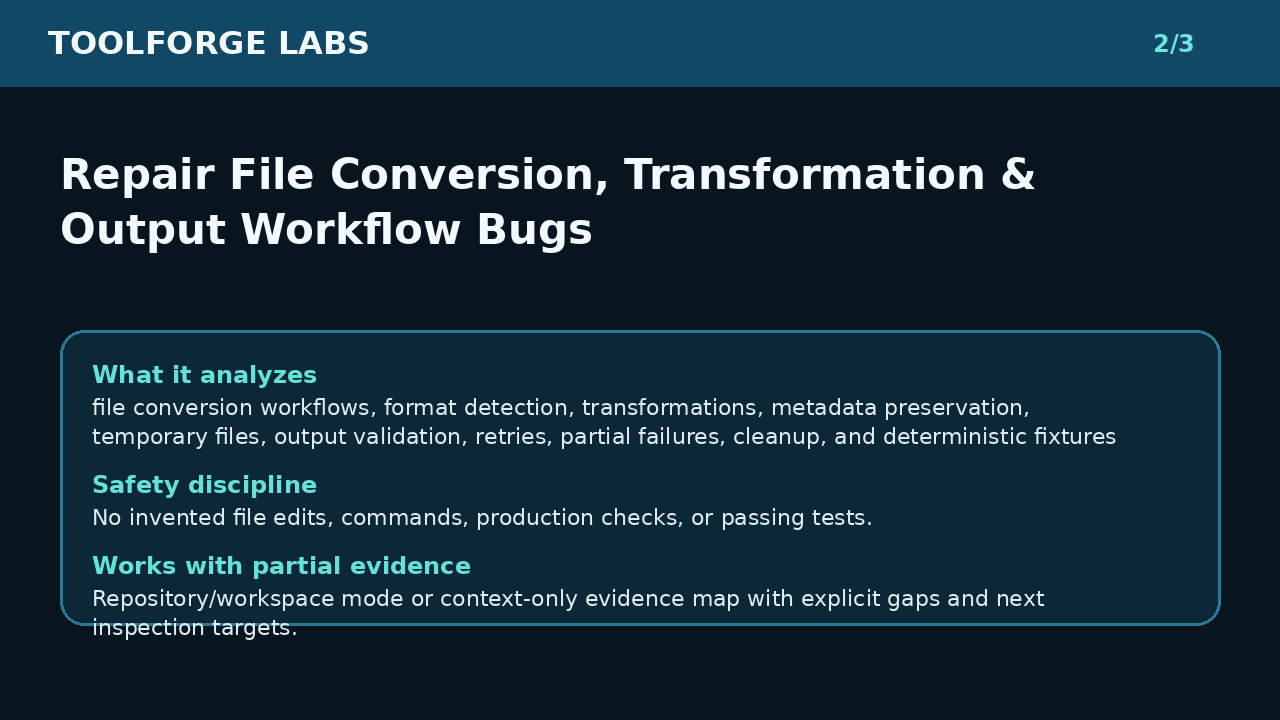 TOOLFORGE LABS

2/3

Repair File Conversion, Transformation & Output Workflow Bugs

What it analyzes
file conversion workflows, format detection, transformations, metadata preservation, temporary files, output validation, retries, partial failures, cleanup, and deterministic fixtures

Safety discipline
No invented file edits, commands, production checks, or passing tests.

Works with partial evidence
Repository/workspace mode or context-only evidence map with explicit gaps and next inspection targets.